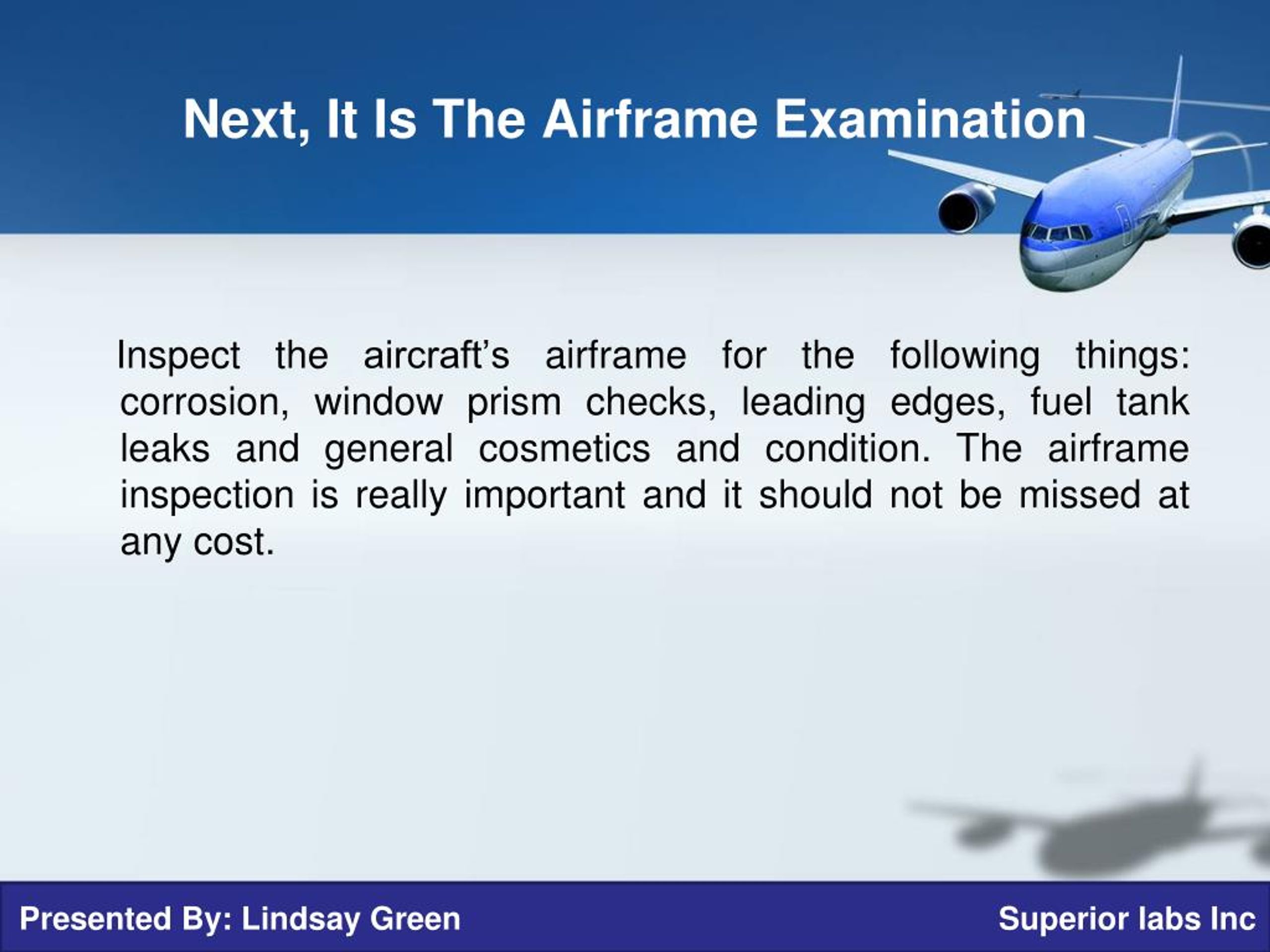 Next, It Is The Airframe Examination

Inspect the aircraft’s airframe for the following things: corrosion, window prism checks, leading edges, fuel tank leaks and general cosmetics and condition. The airframe inspection is really important and it should not be missed at any cost.

Presented By: Lindsay Green

Superior labs Inc